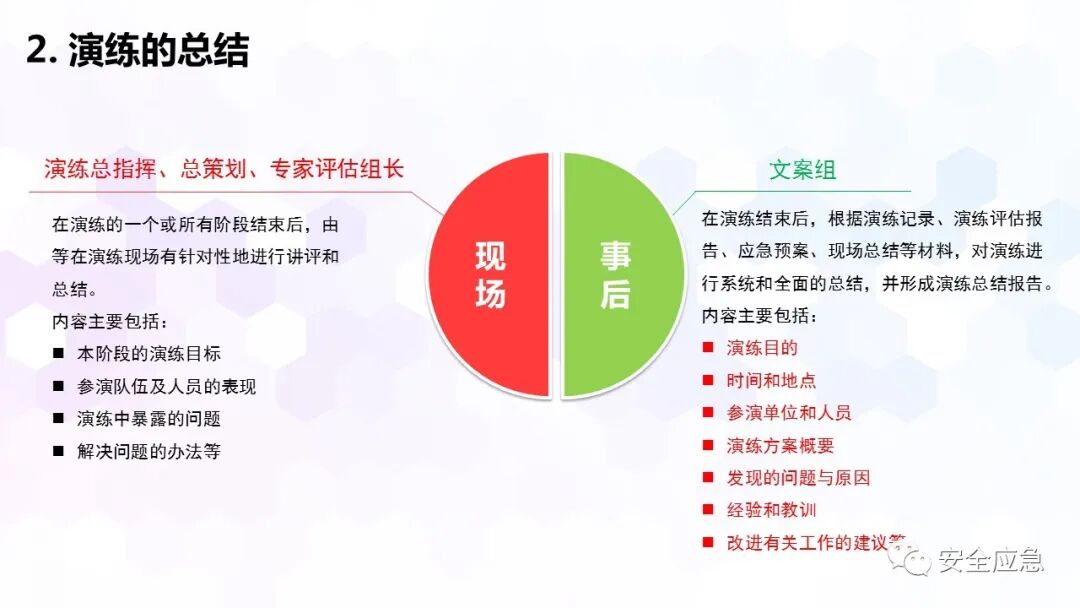 2. 演练的总结

演练总指挥、总策划、专家评估组长

在演练的一个或所有阶段结束后，由等在演练现场有针对性地进行讲评和总结。

内容主要包括：

■ 本阶段的演练目标

■ 参演队伍及人员的表现

■ 演练中暴露的问题

■ 解决问题的办法等

现场

事后

文案组

在演练结束后，根据演练记录、演练评估报告、应急预案、现场总结等材料，对演练进行系统和全面的总结，并形成演练总结报告。

内容主要包括：

■ 演练目的

■ 时间和地点

■ 参演单位和人员

■ 演练方案概要

■ 发现的问题与原因

■ 经验和教训

■ 改进有关工作的建议等

安全应急